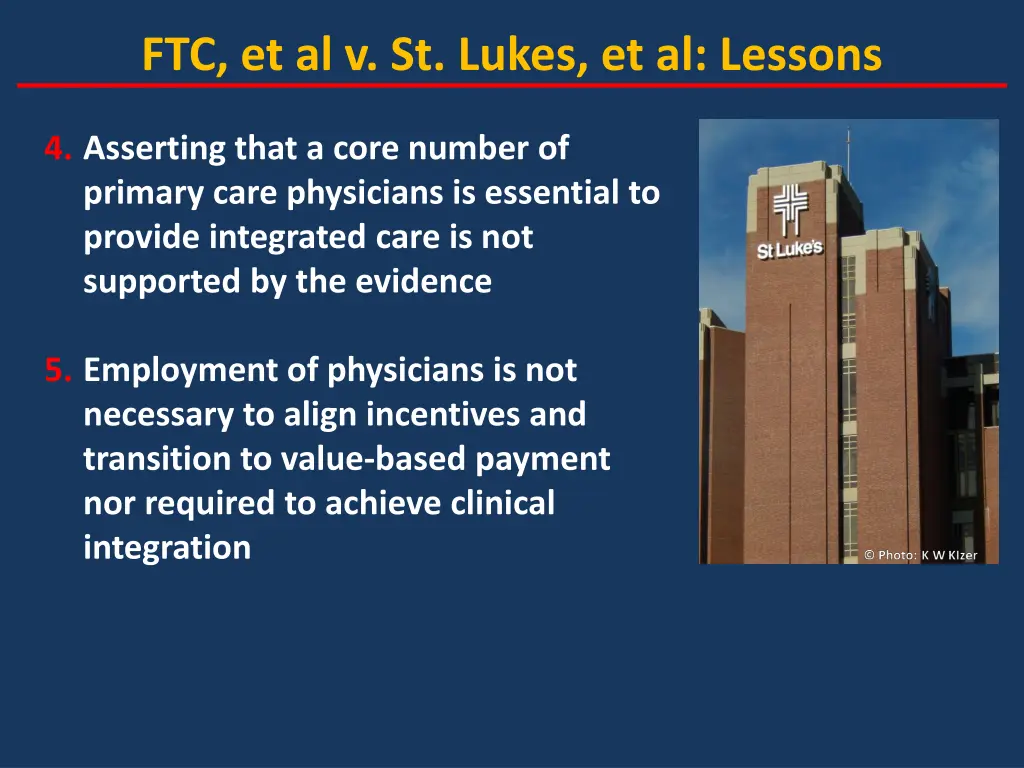 FTC, et al v. St. Lukes, et al: Lessons

4. Asserting that a core number of primary care physicians is essential to provide integrated care is not supported by the evidence

5. Employment of physicians is not necessary to align incentives and transition to value-based payment nor required to achieve clinical integration

St Luke's

© Photo: K W Klzer